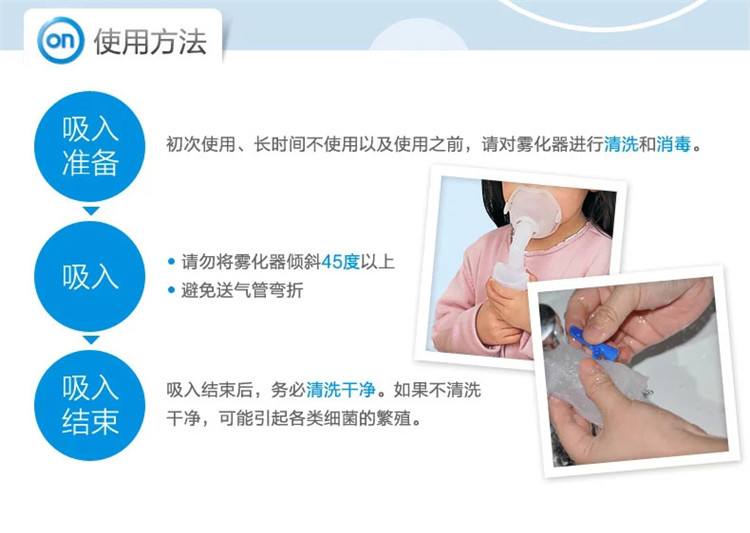 on 使用方法

吸入准备

初次使用、长时间不使用以及使用之前，请对雾化器进行清洗和消毒。

吸入

• 请勿将雾化器倾斜45度以上
• 避免送气管弯折

吸入结束

吸入结束后，务必清洗干净。如果不清洗干净，可能引起各类细菌的繁殖。